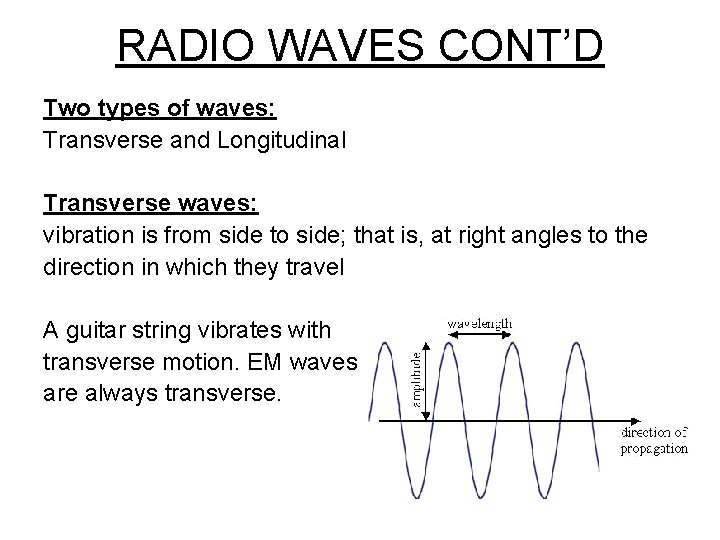 RADIO WAVES CONT'D

Two types of waves:
Transverse and Longitudinal

Transverse waves:
vibration is from side to side; that is, at right angles to the direction in which they travel

A guitar string vibrates with transverse motion. EM waves are always transverse.

wavelength
amplitude
direction of propagation